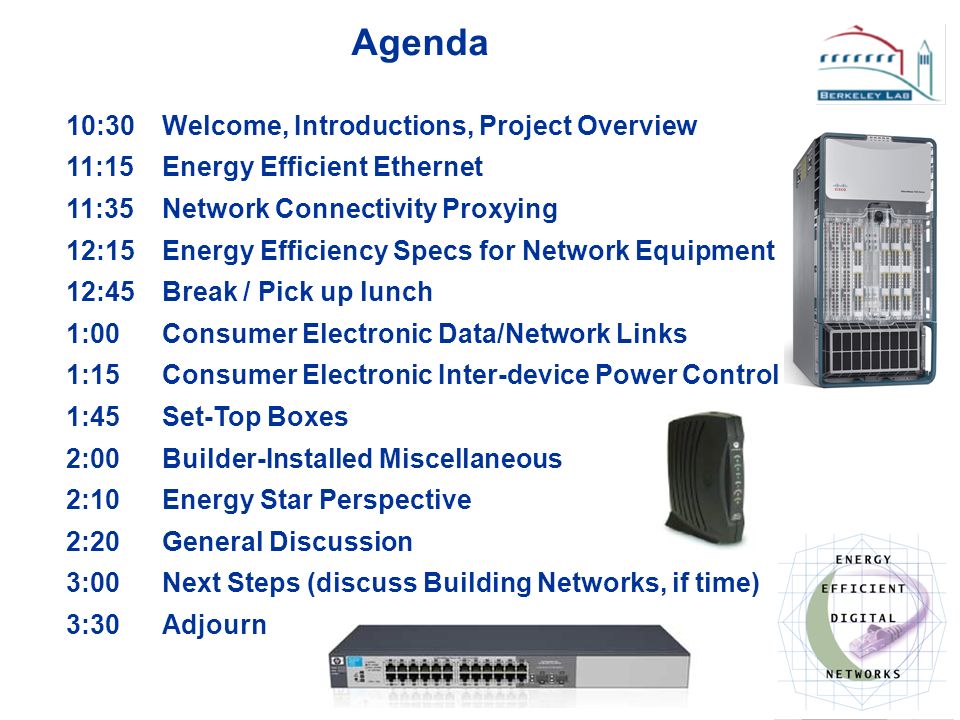 Agenda

BERKELEY LAB

10:30 Welcome, Introductions, Project Overview
11:15 Energy Efficient Ethernet
11:35 Network Connectivity Proxying
12:15 Energy Efficiency Specs for Network Equipment
12:45 Break / Pick up lunch
1:00 Consumer Electronic Data/Network Links
1:15 Consumer Electronic Inter-device Power Control
1:45 Set-Top Boxes
2:00 Builder-Installed Miscellaneous
2:10 Energy Star Perspective
2:20 General Discussion
3:00 Next Steps (discuss Building Networks, if time)
3:30 Adjourn

ENERGY EFFICIENT DIGITAL NETWORKS